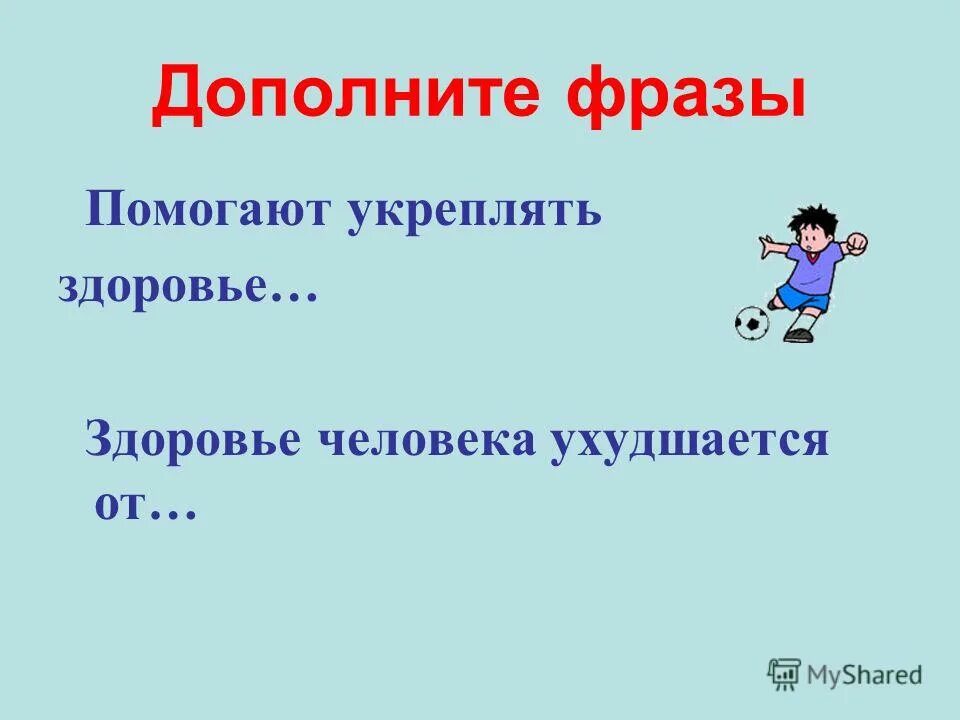 Дополните фразы

Помогают укреплять здоровье…

Здоровье человека ухудшается от…

MyShared